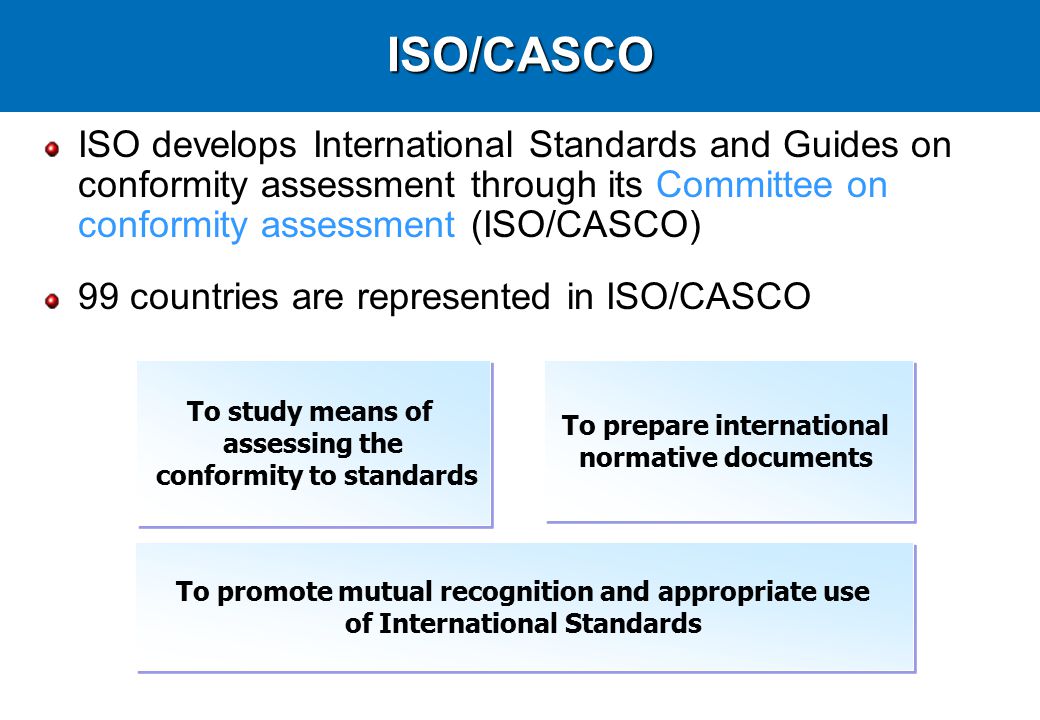 ISO/CASCO

ISO develops International Standards and Guides on conformity assessment through its Committee on conformity assessment (ISO/CASCO)

99 countries are represented in ISO/CASCO

To study means of assessing the conformity to standards

To prepare international normative documents

To promote mutual recognition and appropriate use of International Standards